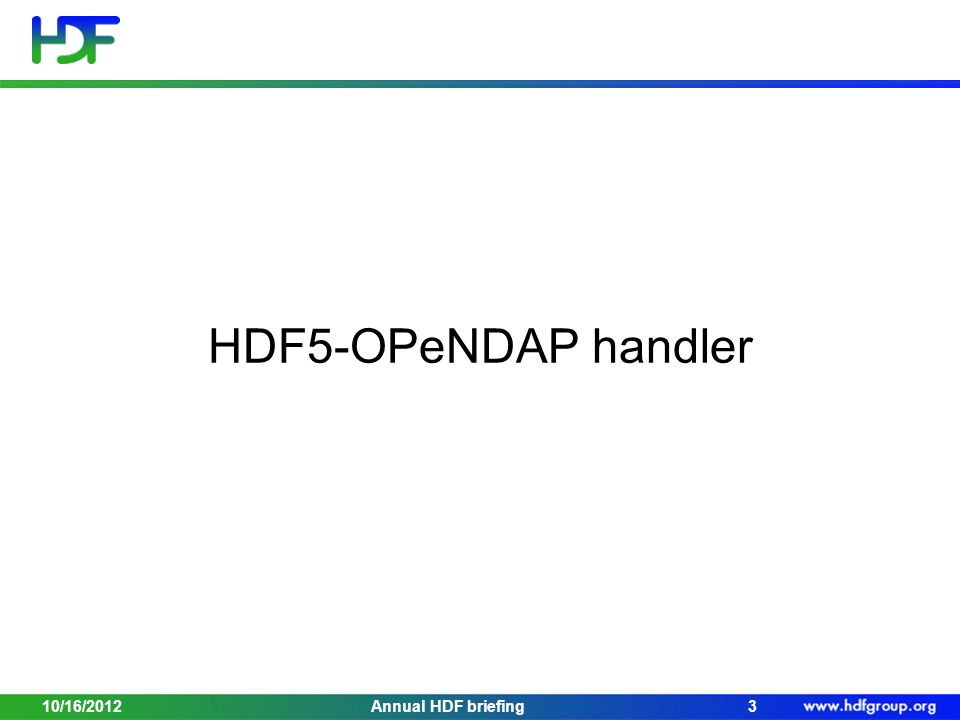 HDF

HDF5-OPeNDAP handler

10/16/2012 Annual HDF briefing 3 www.hdfgroup.org